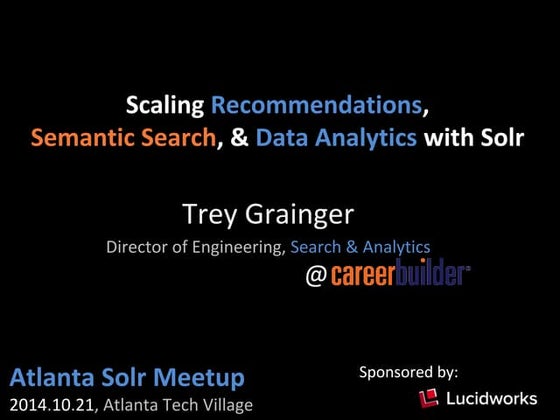 Scaling Recommendations, Semantic Search, & Data Analytics with Solr

Trey Grainger

Director of Engineering, Search & Analytics

@ careerbuilder

Atlanta Solr Meetup

2014.10.21, Atlanta Tech Village

Sponsored by:

Lucidworks